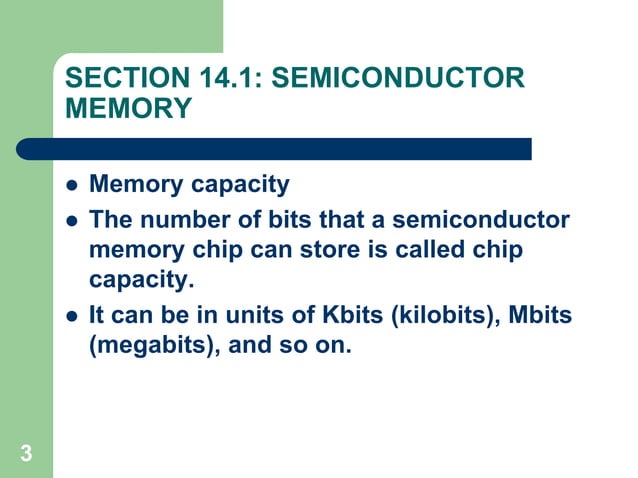 SECTION 14.1: SEMICONDUCTOR MEMORY

- Memory capacity
- The number of bits that a semiconductor memory chip can store is called chip capacity.
- It can be in units of Kbits (kilobits), Mbits (megabits), and so on.

3